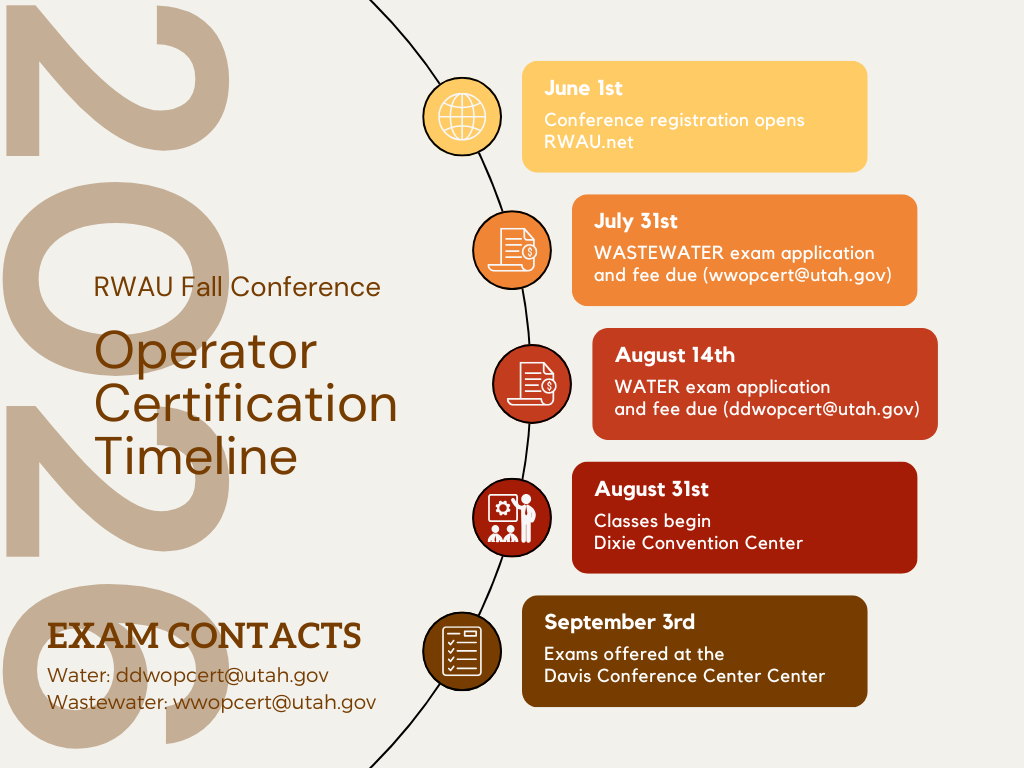 2026

RWAU Fall Conference

Operator Certification Timeline

EXAM CONTACTS
Water: ddwopcert@utah.gov
Wastewater: wwopcert@utah.gov

June 1st
Conference registration opens RWAU.net

July 31st
WASTEWATER exam application and fee due (wwopcert@utah.gov)

August 14th
WATER exam application and fee due (ddwopcert@utah.gov)

August 31st
Classes begin
Dixie Convention Center

September 3rd
Exams offered at the Davis Conference Center Center